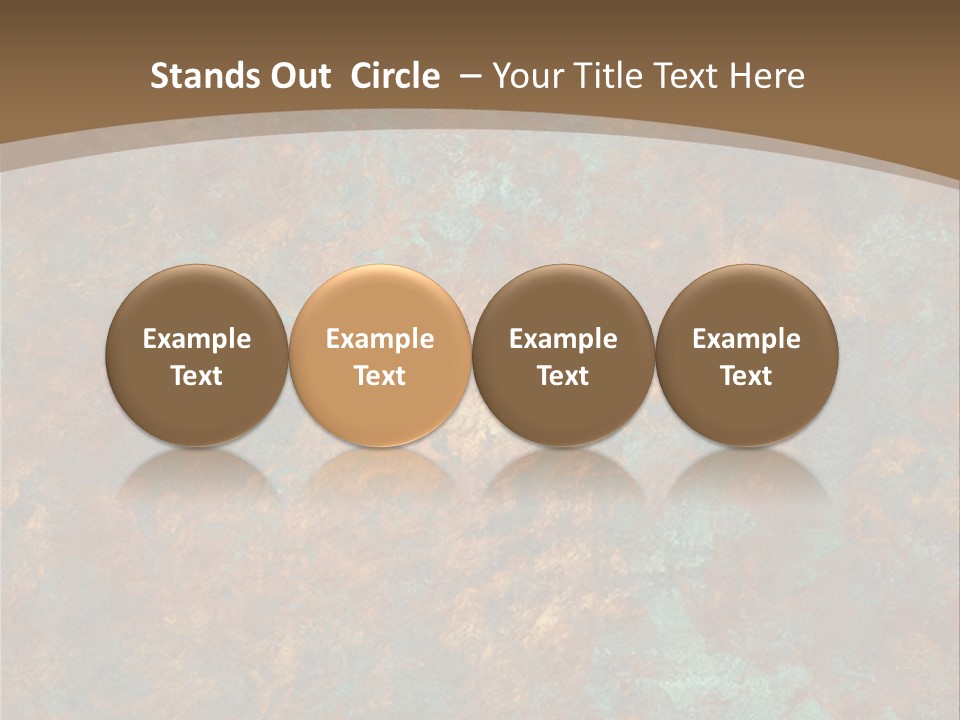 Stands Out Circle – Your Title Text Here

Example Text

Example Text

Example Text

Example Text